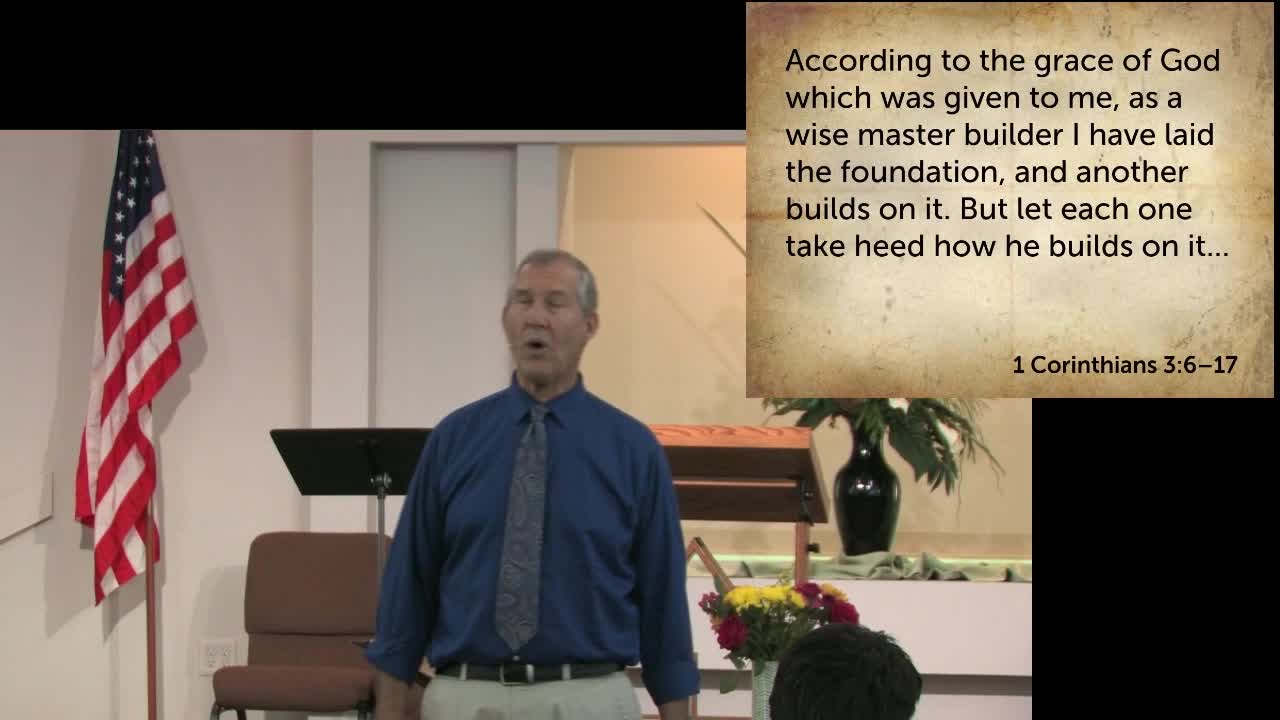 According to the grace of God which was given to me, as a wise master builder I have laid the foundation, and another builds on it. But let each one take heed how he builds on it...

1 Corinthians 3:6–17